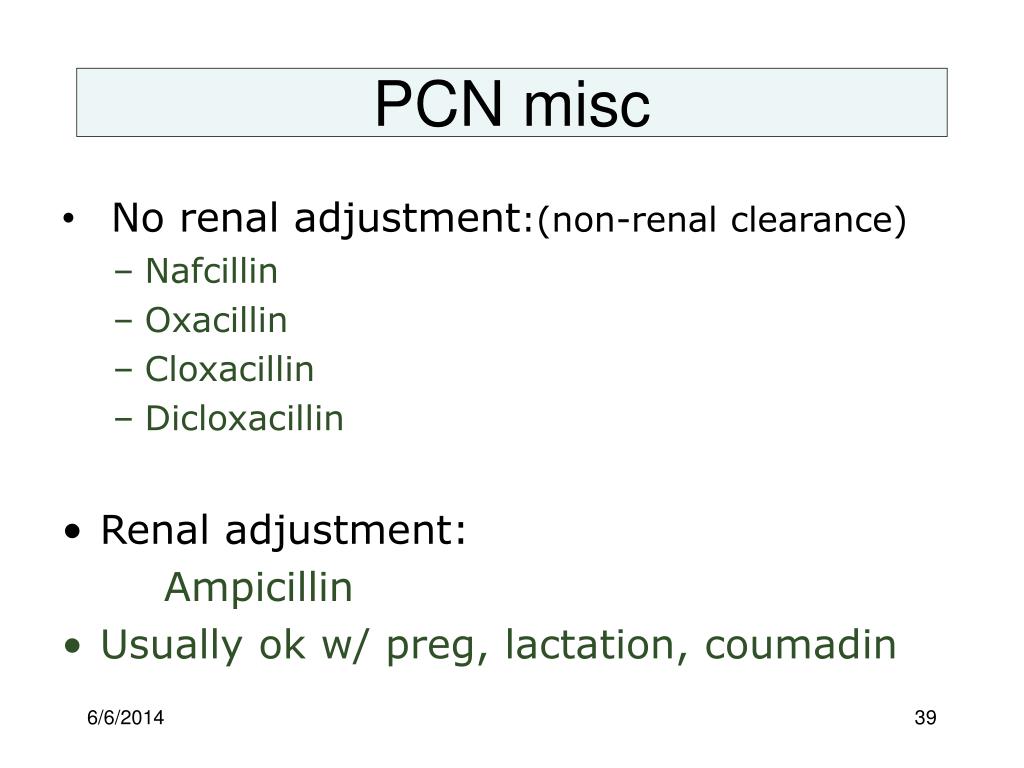 PCN misc

• No renal adjustment:(non-renal clearance)
– Nafcillin
– Oxacillin
– Cloxacillin
– Dicloxacillin

• Renal adjustment:
Ampicillin
• Usually ok w/ preg, lactation, coumadin

6/6/2014

39